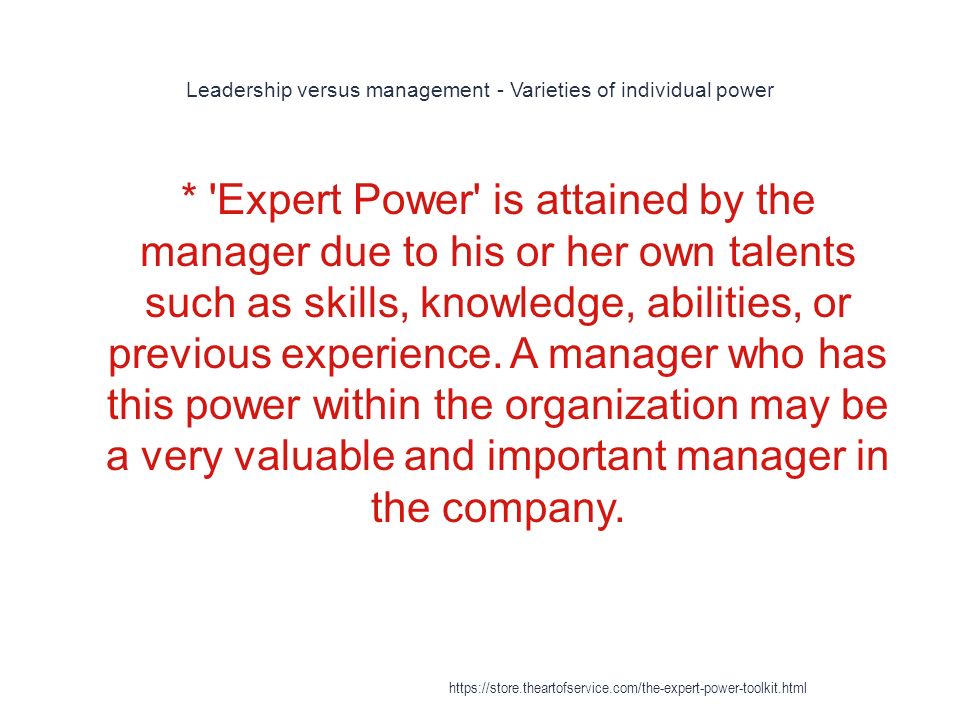 Leadership versus management - Varieties of individual power

* 'Expert Power' is attained by the manager due to his or her own talents such as skills, knowledge, abilities, or previous experience. A manager who has this power within the organization may be a very valuable and important manager in the company.

https://store.theartofservice.com/the-expert-power-toolkit.html